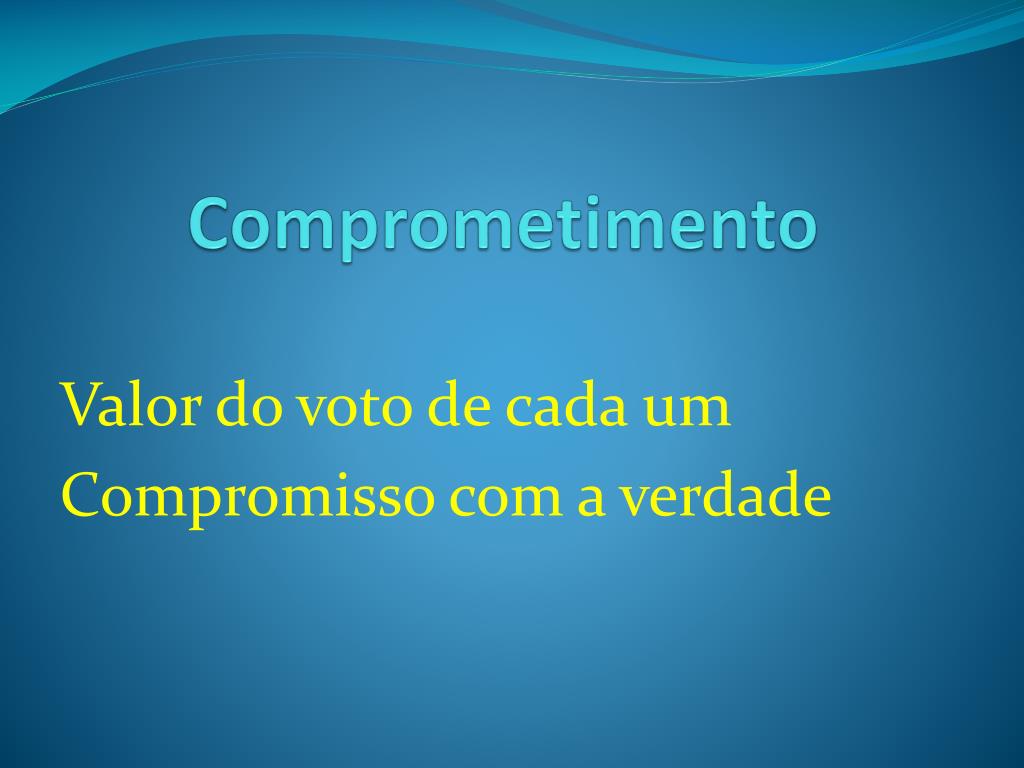 Comprometimento

Valor do voto de cada um
Compromisso com a verdade